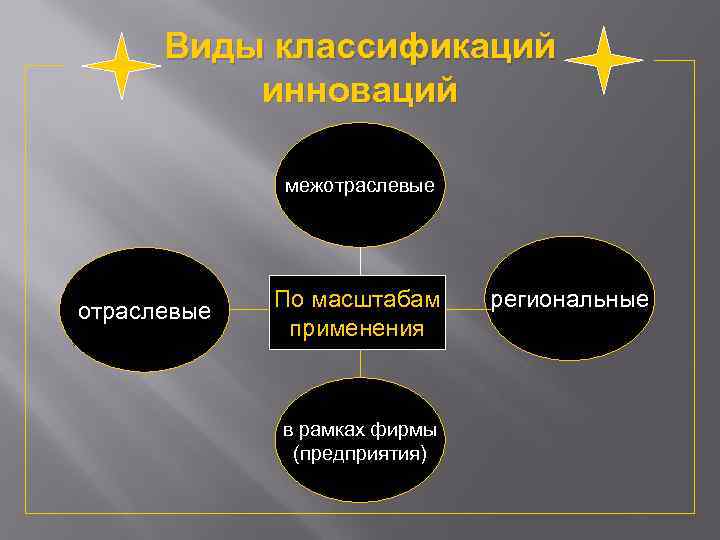 Виды классификаций инноваций

межотраслевые

отраслевые

По масштабам применения

региональные

в рамках фирмы (предприятия)